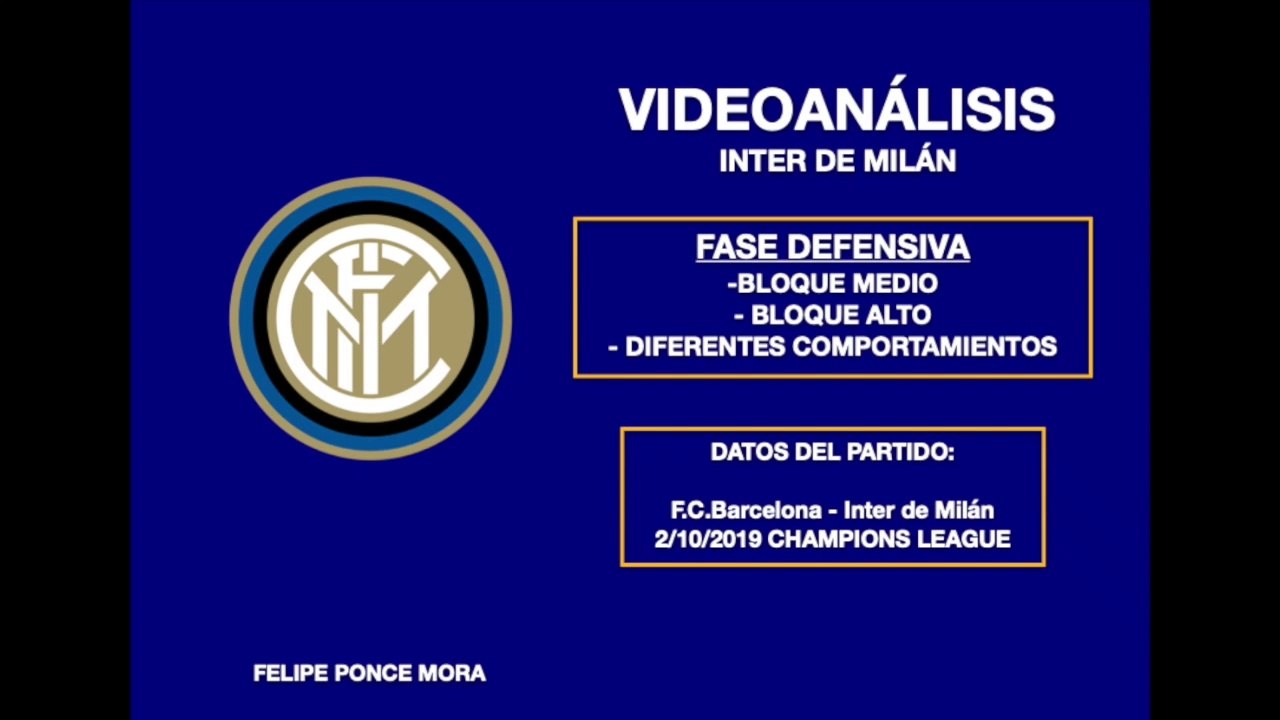 VIDEOANÁLISIS
INTER DE MILÁN

FASE DEFENSIVA
-BLOQUE MEDIO
- BLOQUE ALTO
- DIFERENTES COMPORTAMIENTOS

DATOS DEL PARTIDO:

F.C.Barcelona - Inter de Milán
2/10/2019 CHAMPIONS LEAGUE

FELIPE PONCE MORA